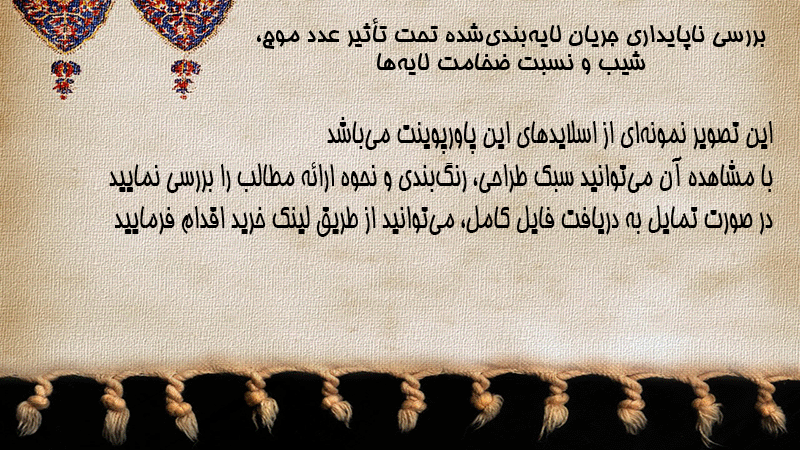 بررسی ناپایداری جریان لایه‌بندی‌شده تحت تأثیر عدد موج، شیب و نسبت ضخامت لایه‌ها

این تصویر نمونه‌ای از اسلایدهای این پاورپوینت می‌باشد
با مشاهده آن می‌توانید سبک طراحی، رنگ‌بندی و نحوه ارائه مطالب را بررسی نمایید
در صورت تمایل به دریافت فایل کامل، می‌توانید از طریق لینک خرید اقدام فرمایید